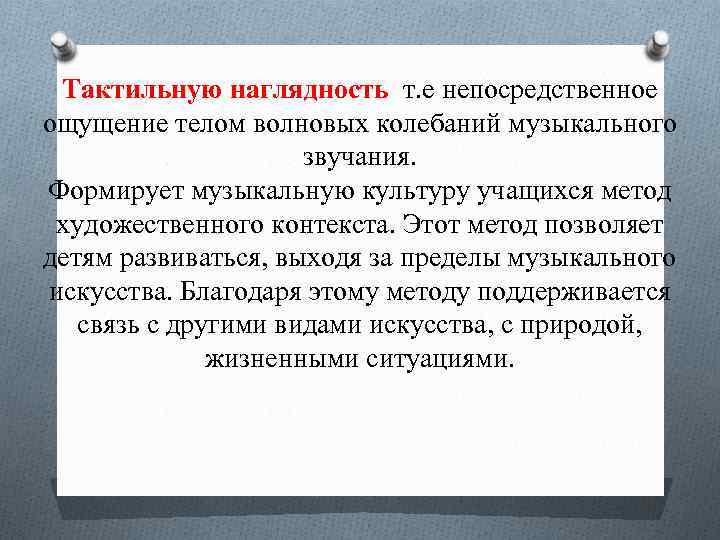 Тактильную наглядность т.е непосредственное ощущение телом волновых колебаний музыкального звучания.

Формирует музыкальную культуру учащихся метод художественного контекста. Этот метод позволяет детям развиваться, выходя за пределы музыкального искусства. Благодаря этому методу поддерживается связь с другими видами искусства, с природой, жизненными ситуациями.